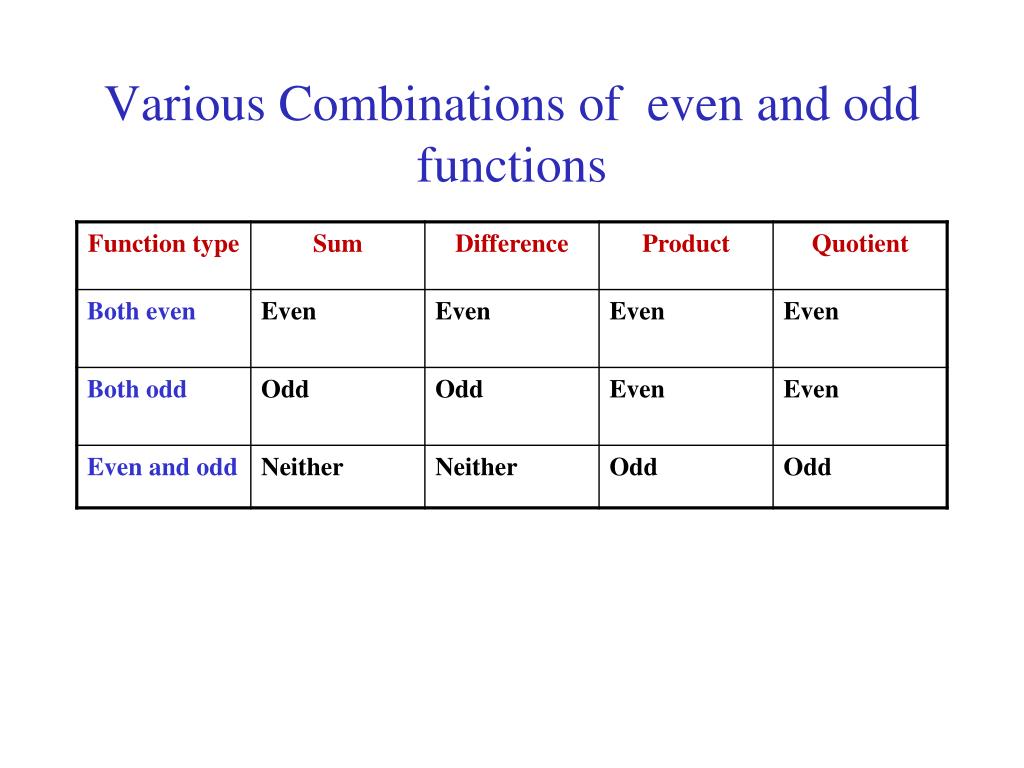 Various Combinations of  even and odd functions

| Function type | Sum | Difference | Product | Quotient |
|---|---|---|---|---|
| Both even | Even | Even | Even | Even |
| Both odd | Odd | Odd | Even | Even |
| Even and odd | Neither | Neither | Odd | Odd |